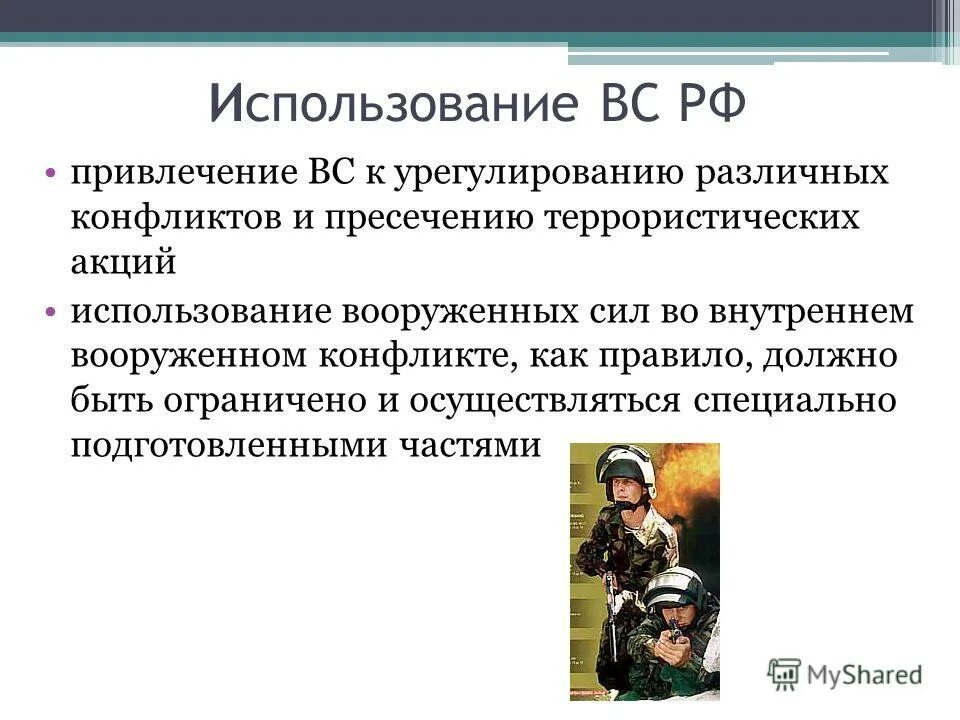 Использование ВС РФ

• привлечение ВС к урегулированию различных конфликтов и пресечению террористических акций

• использование вооруженных сил во внутреннем вооруженном конфликте, как правило, должно быть ограничено и осуществляться специально подготовленными частями

MyShared